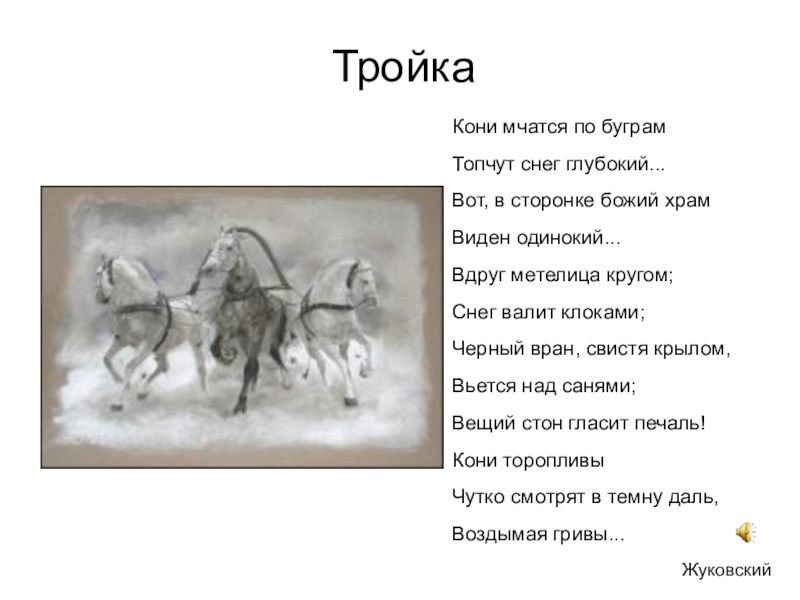 Тройка

Кони мчатся по буграм
Топчут снег глубокий...
Вот, в сторонке божий храм
Виден одинокий...
Вдруг метелица кругом;
Снег валит клоками;
Черный вран, свистя крылом,
Вьется над санями;
Вещий стон гласит печаль!
Кони торопливы
Чутко смотрят в темну даль,
Воздымая гривы...

Жуковский